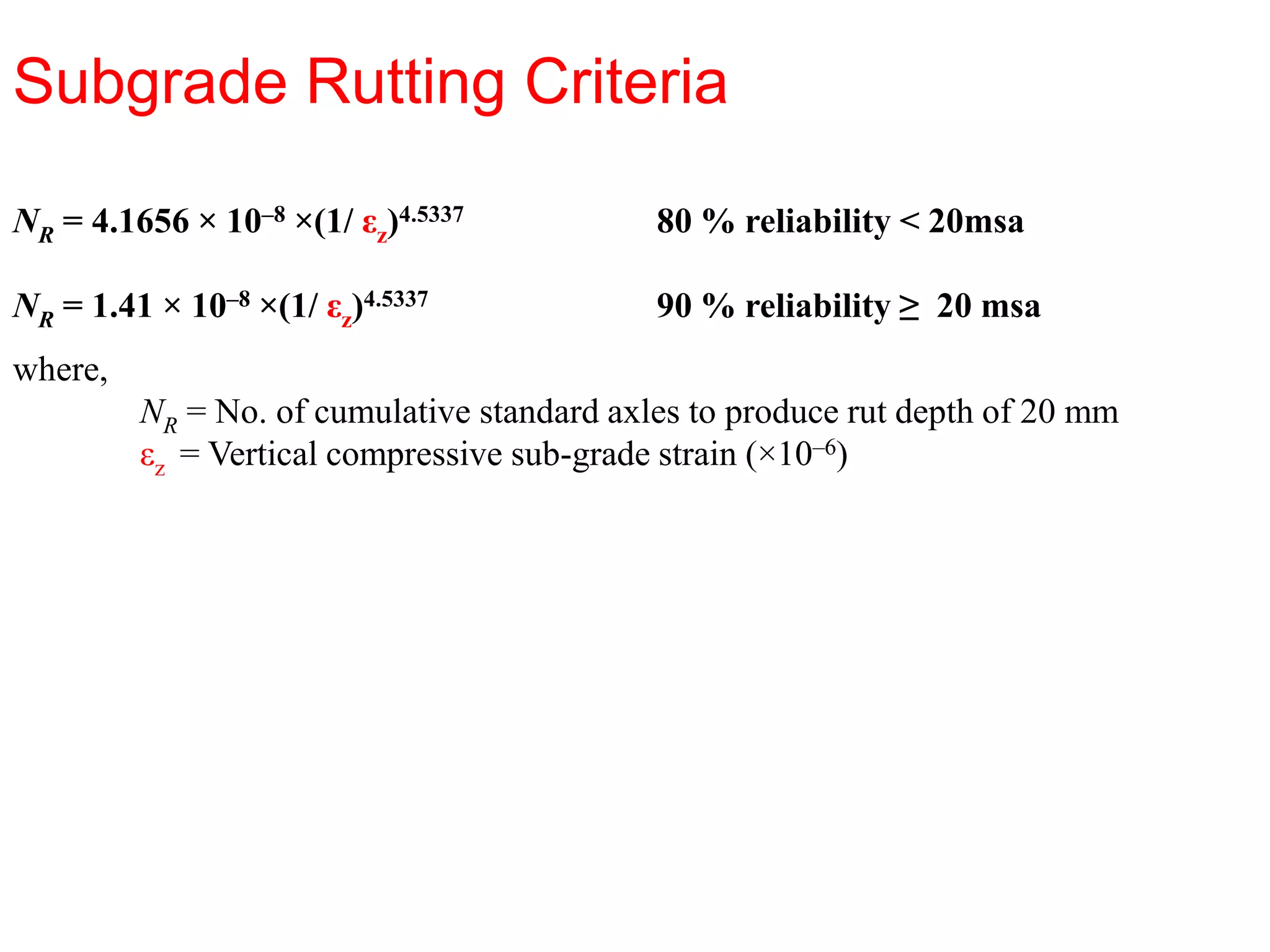 Subgrade Rutting Criteria

$N_R = 4.1656 \times 10^{-8} \times (1/\varepsilon_z)^{4.5337}$ 80 % reliability < 20msa

$N_R = 1.41 \times 10^{-8} \times (1/\varepsilon_z)^{4.5337}$ 90 % reliability $\geq$ 20 msa

where,

$N_R$ = No. of cumulative standard axles to produce rut depth of 20 mm

$\varepsilon_z$ = Vertical compressive sub-grade strain ($\times 10^{-6}$)